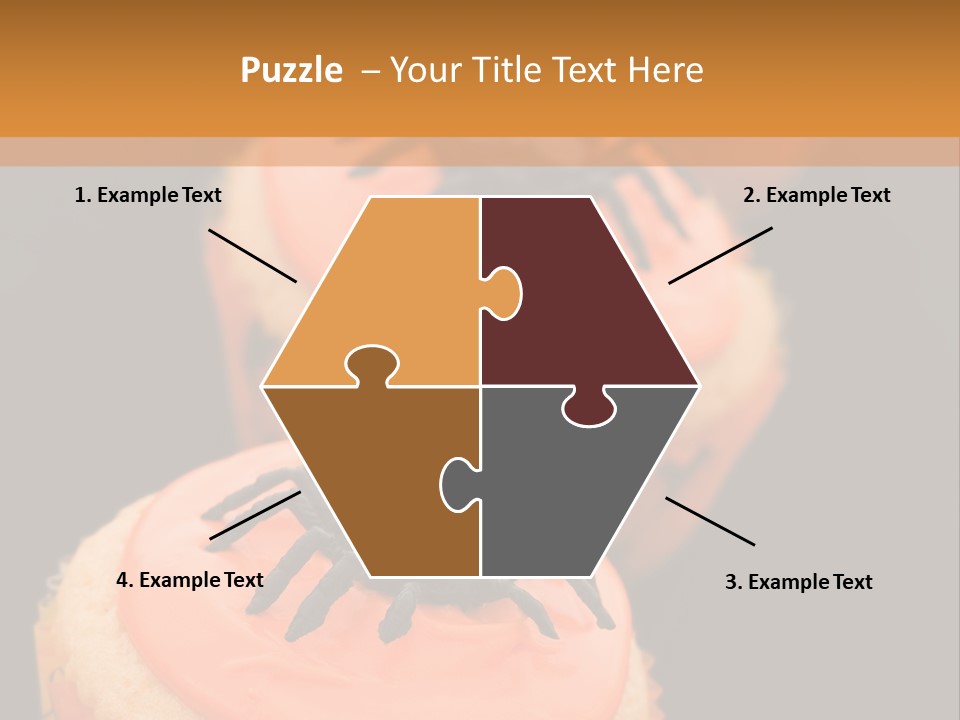 Puzzle – Your Title Text Here

1. Example Text

2. Example Text

4. Example Text

3. Example Text